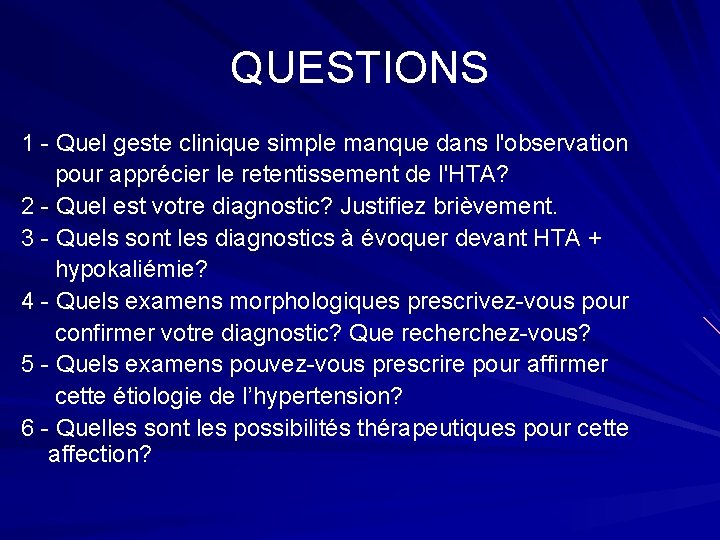 QUESTIONS

1 - Quel geste clinique simple manque dans l'observation pour apprécier le retentissement de l'HTA?

2 - Quel est votre diagnostic? Justifiez brièvement.

3 - Quels sont les diagnostics à évoquer devant HTA + hypokaliémie?

4 - Quels examens morphologiques prescrivez-vous pour confirmer votre diagnostic? Que recherchez-vous?

5 - Quels examens pouvez-vous prescrire pour affirmer cette étiologie de l'hypertension?

6 - Quelles sont les possibilités thérapeutiques pour cette affection?